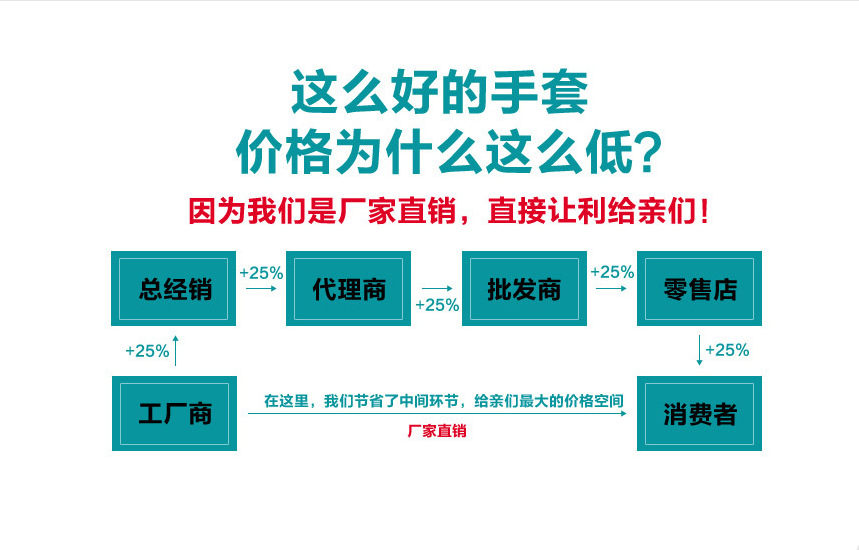 这么好的手套
价格为什么这么低?

因为我们是厂家直销，直接让利给亲们！

总经销 +25% 代理商 +25% 批发商 +25% 零售店

+25%

+25%

工厂商

在这里，我们节省了中间环节，给亲们最大的价格空间

厂家直销

消费者